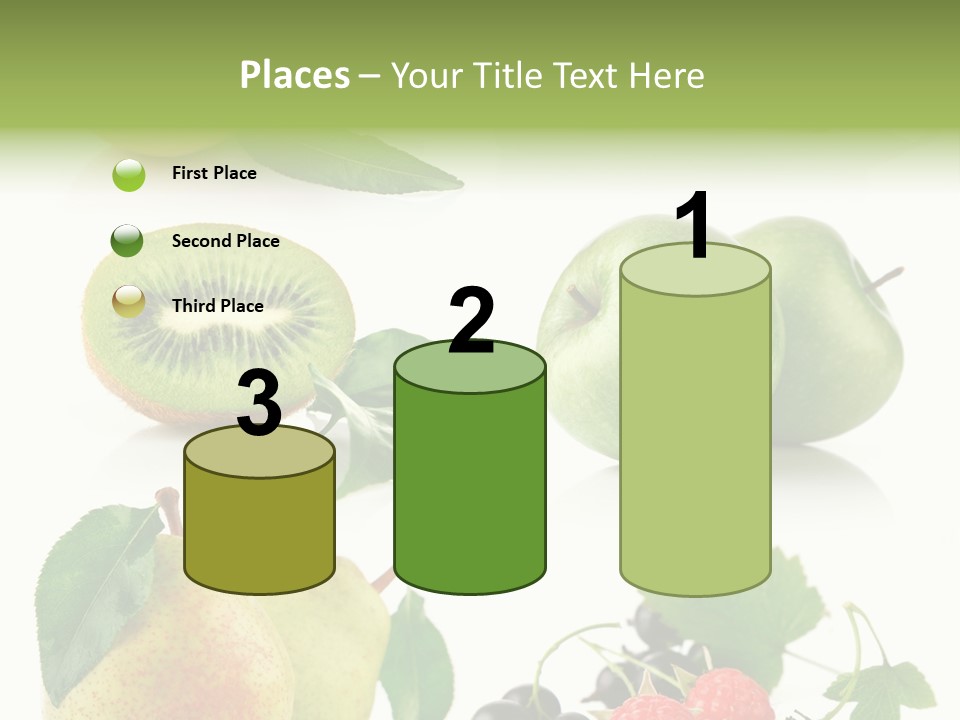 Places – Your Title Text Here

First Place

Second Place

Third Place

3

2

1